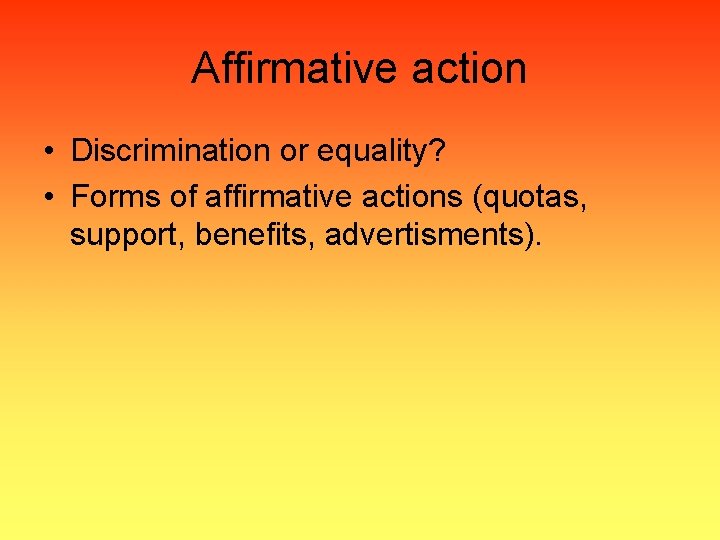 Affirmative action

• Discrimination or equality?
• Forms of affirmative actions (quotas, support, benefits, advertisments).